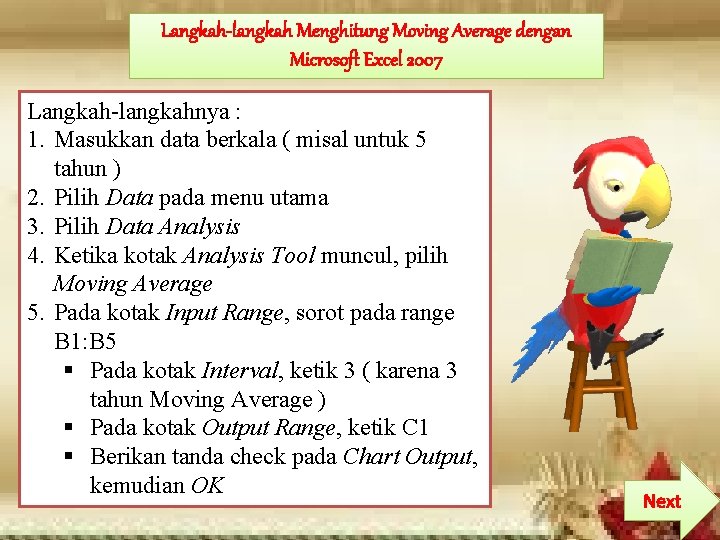 Langkah-langkah Menghitung Moving Average dengan Microsoft Excel 2007

Langkah-langkahnya :
1. Masukkan data berkala ( misal untuk 5 tahun )
2. Pilih Data pada menu utama
3. Pilih Data Analysis
4. Ketika kotak Analysis Tool muncul, pilih Moving Average
5. Pada kotak Input Range, sorot pada range B1:B5
▪ Pada kotak Interval, ketik 3 ( karena 3 tahun Moving Average )
▪ Pada kotak Output Range, ketik C1
▪ Berikan tanda check pada Chart Output, kemudian OK

Next